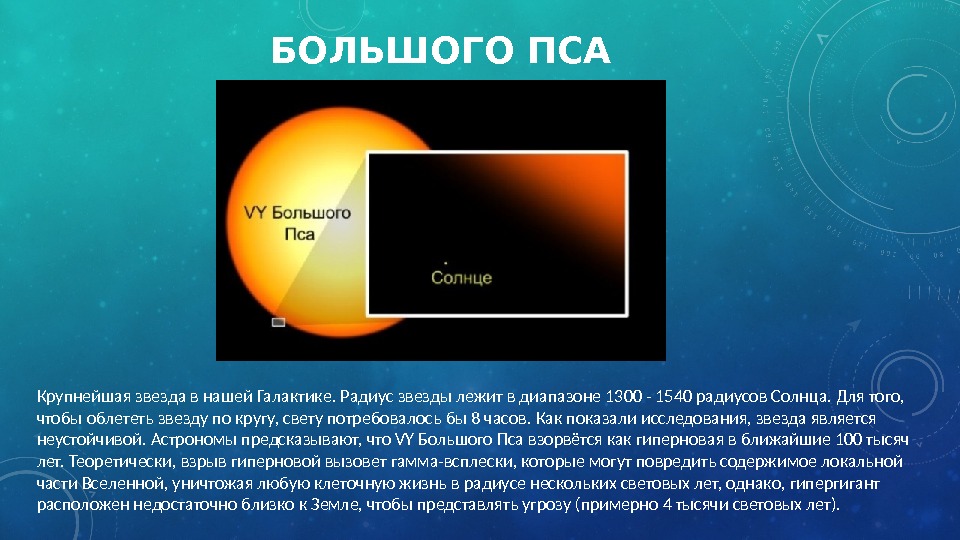 БОЛЬШОГО ПСА

VY Большого Пса

Солнце

Крупнейшая звезда в нашей Галактике. Радиус звезды лежит в диапазоне 1300 - 1540 радиусов Солнца. Для того, чтобы облететь звезду по кругу, свету потребовалось бы 8 часов. Как показали исследования, звезда является неустойчивой. Астрономы предсказывают, что VY Большого Пса взорвётся как гиперновая в ближайшие 100 тысяч лет. Теоретически, взрыв гиперновой вызовет гамма-всплески, которые могут повредить содержимое локальной части Вселенной, уничтожая любую клеточную жизнь в радиусе нескольких световых лет, однако, гипергигант расположен недостаточно близко к Земле, чтобы представлять угрозу (примерно 4 тысячи световых лет).